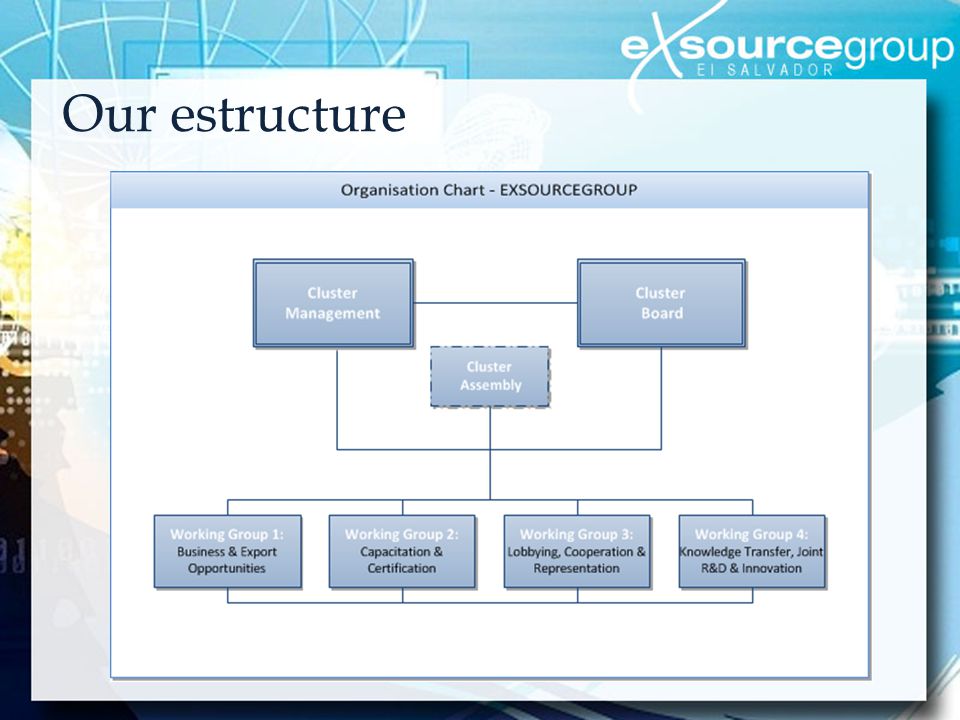 exsourcegroup
El SALVADOR

Our estructure

Organisation Chart - EXSOURCEGROUP

Cluster Management

Cluster Board

Cluster Assembly

Working Group 1: Business & Export Opportunities

Working Group 2: Capacitation & Certification

Working Group 3: Lobbying, Cooperation & Representation

Working Group 4: Knowledge Transfer, Joint R&D & Innovation